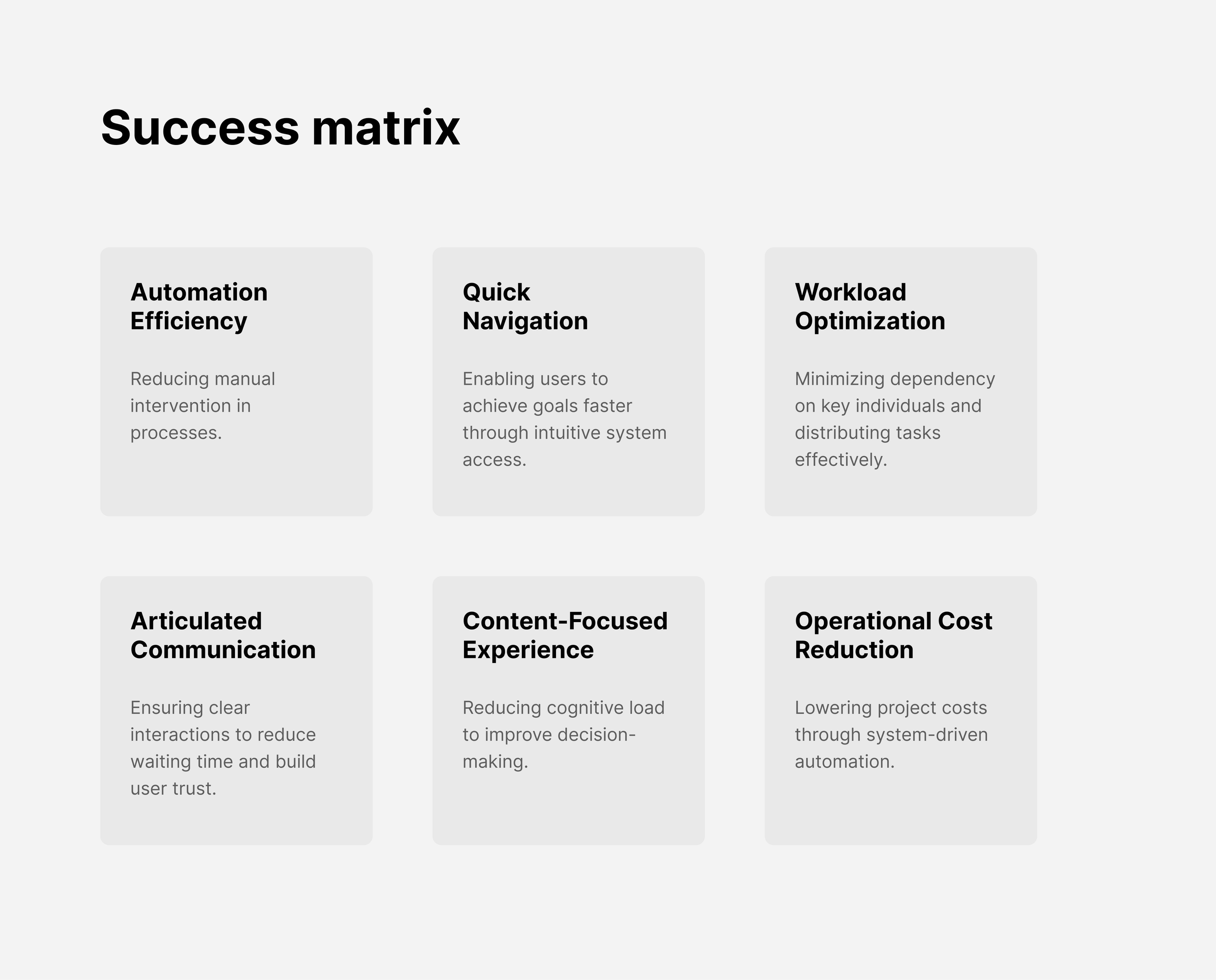 Success matrix

Automation Efficiency

Reducing manual intervention in processes.

Quick Navigation

Enabling users to achieve goals faster through intuitive system access.

Workload Optimization

Minimizing dependency on key individuals and distributing tasks effectively.

Articulated Communication

Ensuring clear interactions to reduce waiting time and build user trust.

Content-Focused Experience

Reducing cognitive load to improve decision-making.

Operational Cost Reduction

Lowering project costs through system-driven automation.